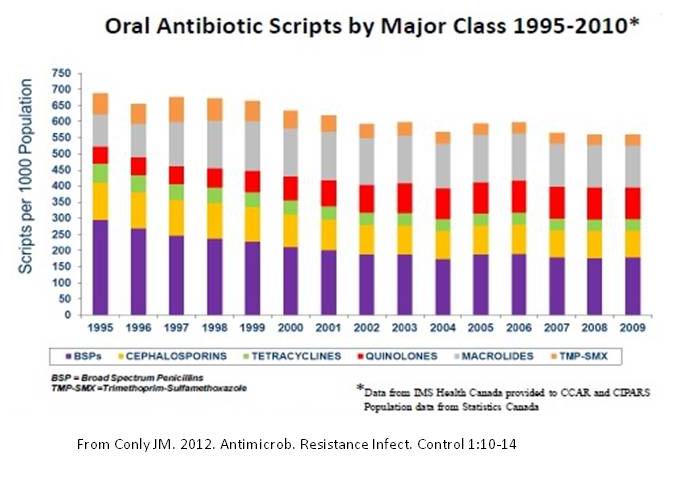 Oral Antibiotic Scripts by Major Class 1995-2010*

Scripts per 1000 Population

750
700
650
600
550
500
450
400
350
300
250
200
150
100
50
0

1995 1996 1997 1998 1999 2000 2001 2002 2003 2004 2005 2006 2007 2008 2009

BSPs CEPHALOSPORINS TETRACYCLINES QUINOLONES MACROLIDES TMP-SMX

BSP = Broad Spectrum Penicillins
TMP-SMX =Trimethoprim-Sulfamethoxazole

*Data from IMS Health Canada provided to CCAR and CIPARS
Population data from Statistics Canada

From Conly JM. 2012. Antimicrob. Resistance Infect. Control 1:10-14